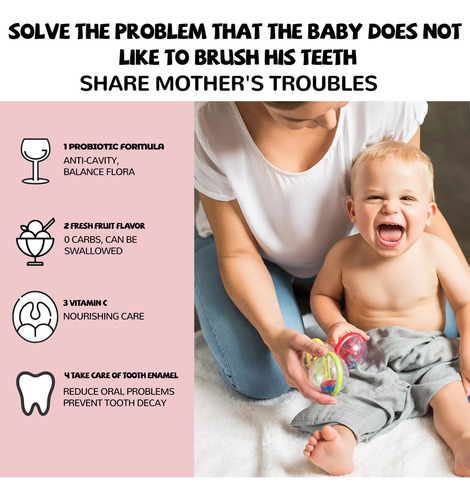 SOLVE THE PROBLEM THAT THE BABY DOES NOT LIKE TO BRUSH HIS TEETH
SHARE MOTHER'S TROUBLES

1 PROBIOTIC FORMULA
ANTI-CAVITY, BALANCE FLORA

2 FRESH FRUIT FLAVOR
0 CARBS, CAN BE SWALLOWED

3 VITAMIN C
NOURISHING CARE

4 TAKE CARE OF TOOTH ENAMEL
REDUCE ORAL PROBLEMS
PREVENT TOOTH DECAY